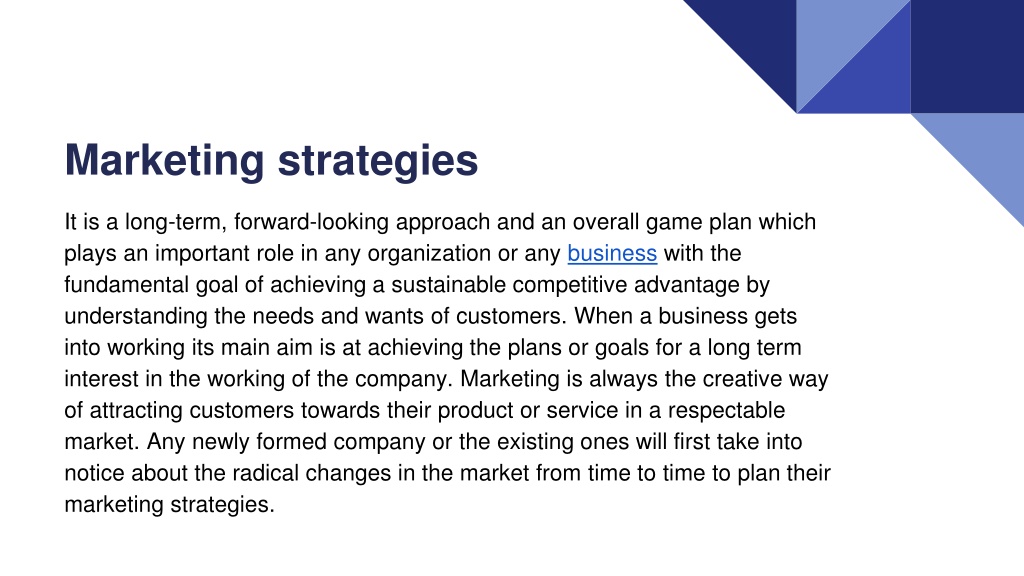 Marketing strategies

It is a long-term, forward-looking approach and an overall game plan which plays an important role in any organization or any business with the fundamental goal of achieving a sustainable competitive advantage by understanding the needs and wants of customers. When a business gets into working its main aim is at achieving the plans or goals for a long term interest in the working of the company. Marketing is always the creative way of attracting customers towards their product or service in a respectable market. Any newly formed company or the existing ones will first take into notice about the radical changes in the market from time to time to plan their marketing strategies.